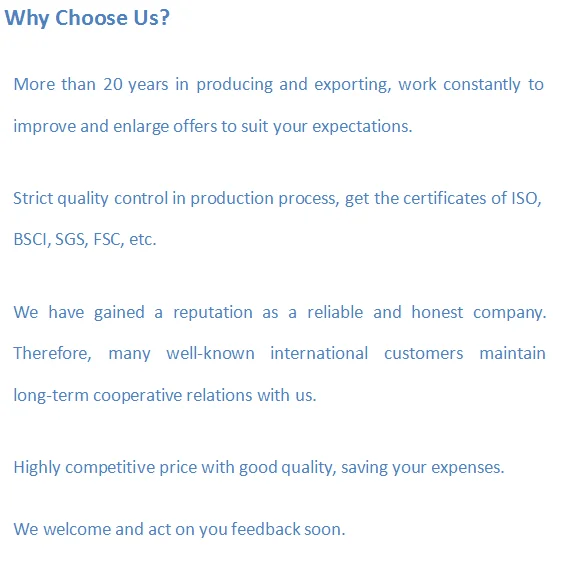 Why Choose Us?

More than 20 years in producing and exporting, work constantly to improve and enlarge offers to suit your expectations.

Strict quality control in production process, get the certificates of ISO, BSCI, SGS, FSC, etc.

We have gained a reputation as a reliable and honest company. Therefore, many well-known international customers maintain long-term cooperative relations with us.

Highly competitive price with good quality, saving your expenses.

We welcome and act on you feedback soon.